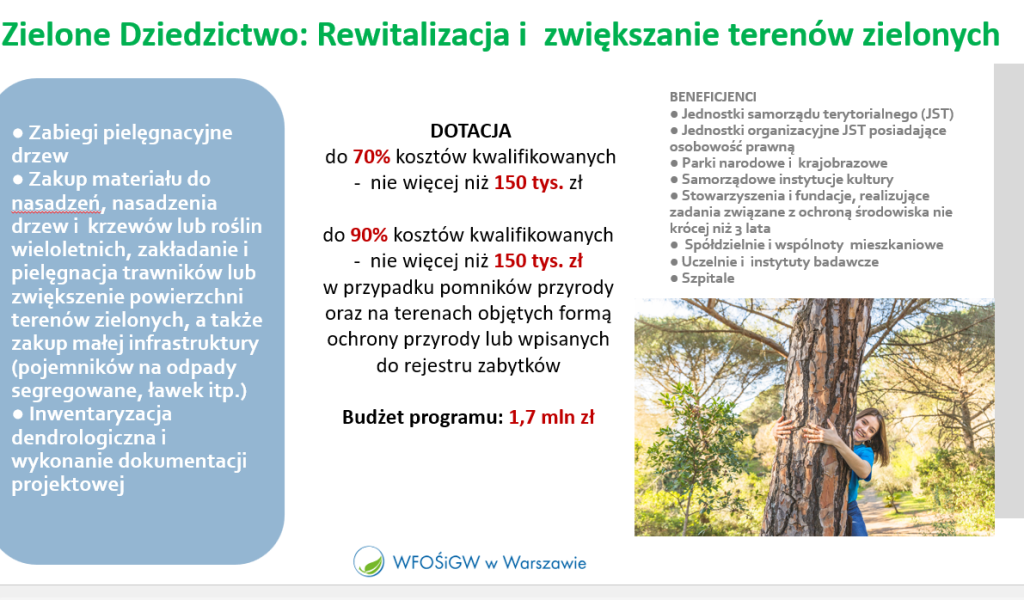 Zielone Dziedzictwo: Rewitalizacja i zwiększanie terenów zielonych

● Zabiegi pielęgnacyjne drzew
● Zakup materiału do nasadzeń, nasadzenia drzew i krzewów lub roślin wieloletnich, zakładanie i pielęgnacja trawników lub zwiększenie powierzchni terenów zielonych, a także zakup małej infrastruktury (pojemników na odpady segregowane, ławek itp.)
● Inwentaryzacja dendrologiczna i wykonanie dokumentacji projektowej

DOTACJA
do 70% kosztów kwalifikowanych
- nie więcej niż 150 tys. zł

do 90% kosztów kwalifikowanych
- nie więcej niż 150 tys. zł
w przypadku pomników przyrody oraz na terenach objętych formą ochrony przyrody lub wpisanych do rejestru zabytków

Budżet programu: 1,7 mln zł

BENEFICJENCI
● Jednostki samorządu terytorialnego (JST)
● Jednostki organizacyjne JST posiadające osobowość prawną
● Parki narodowe i krajobrazowe
● Samorządowe instytucje kultury
● Stowarzyszenia i fundacje, realizujące zadania związane z ochroną środowiska nie krócej niż 3 lata
● Spółdzielnie i wspólnoty mieszkaniowe
● Uczelnie i instytuty badawcze
● Szpitale

WFOŚiGW w Warszawie